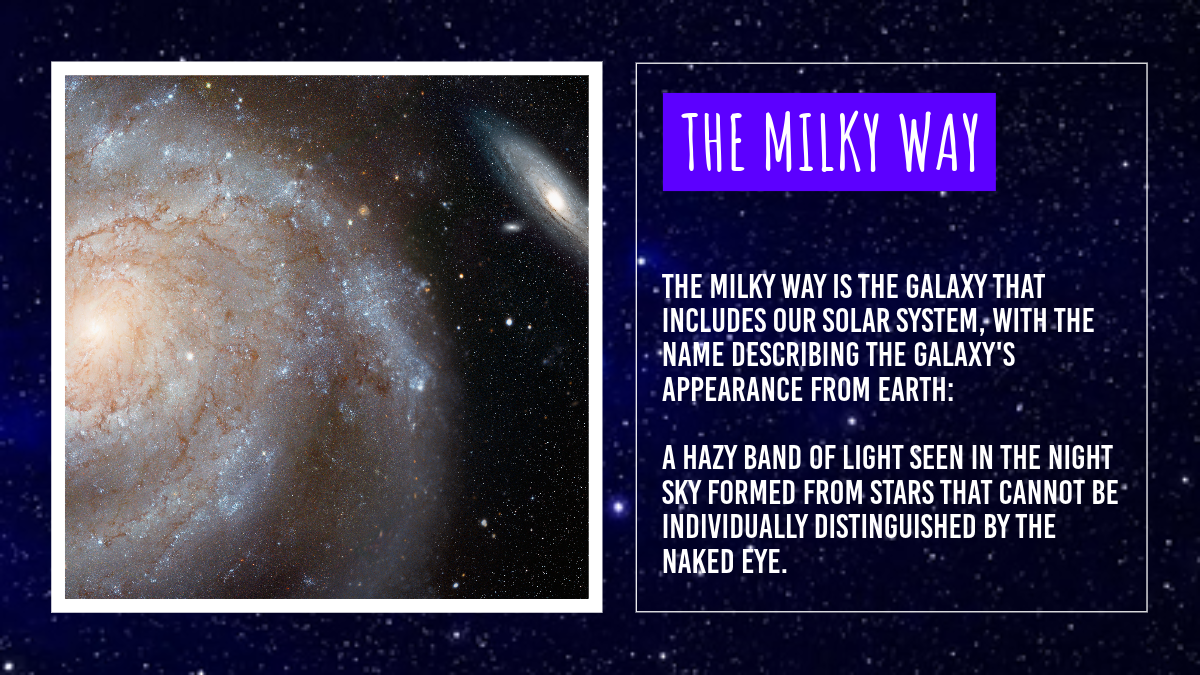 THE MILKY WAY

THE MILKY WAY IS THE GALAXY THAT INCLUDES OUR SOLAR SYSTEM, WITH THE NAME DESCRIBING THE GALAXY'S APPEARANCE FROM EARTH:

A HAZY BAND OF LIGHT SEEN IN THE NIGHT SKY FORMED FROM STARS THAT CANNOT BE INDIVIDUALLY DISTINGUISHED BY THE NAKED EYE.